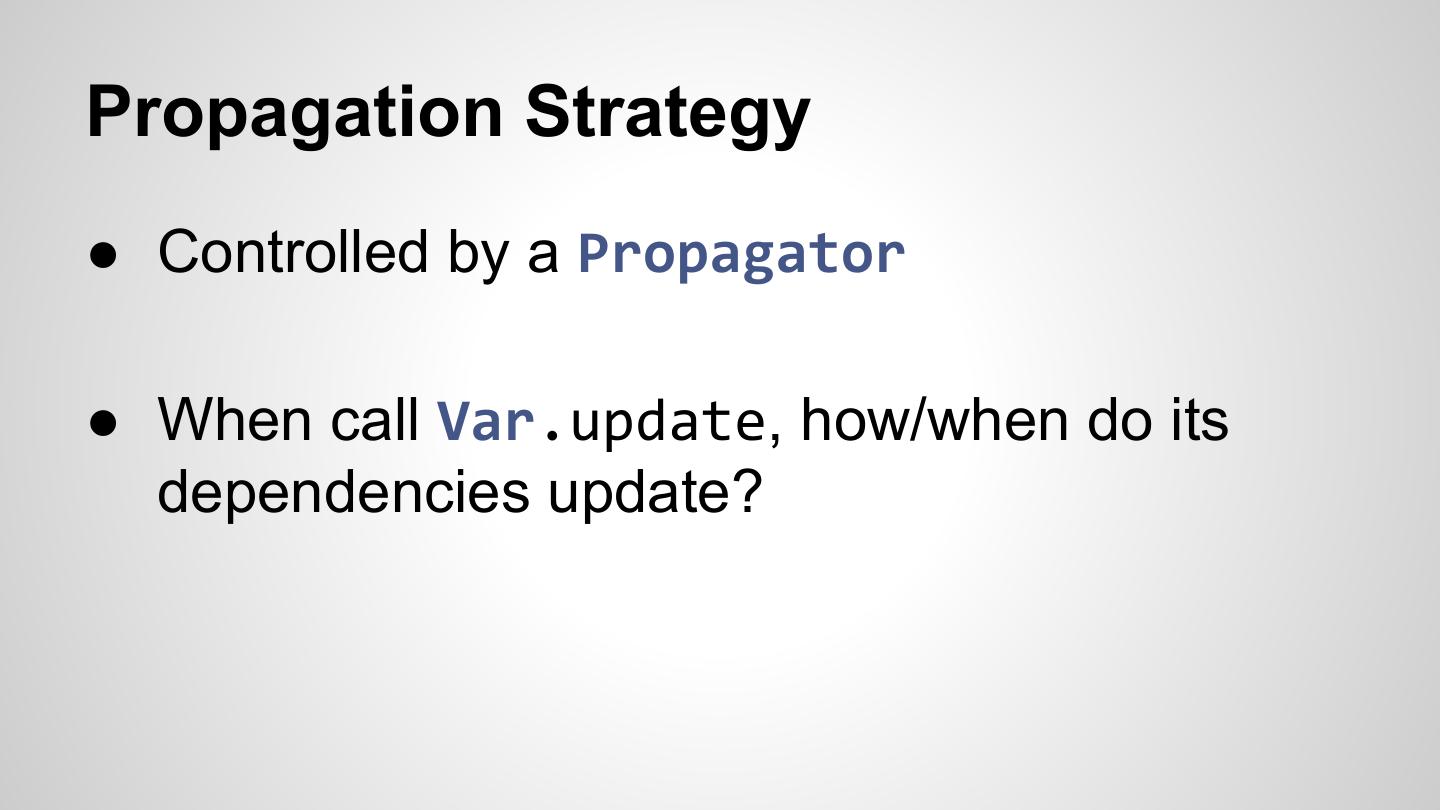 Propagation Strategy

● Controlled by a Propagator

● When call Var.update, how/when do its dependencies update?